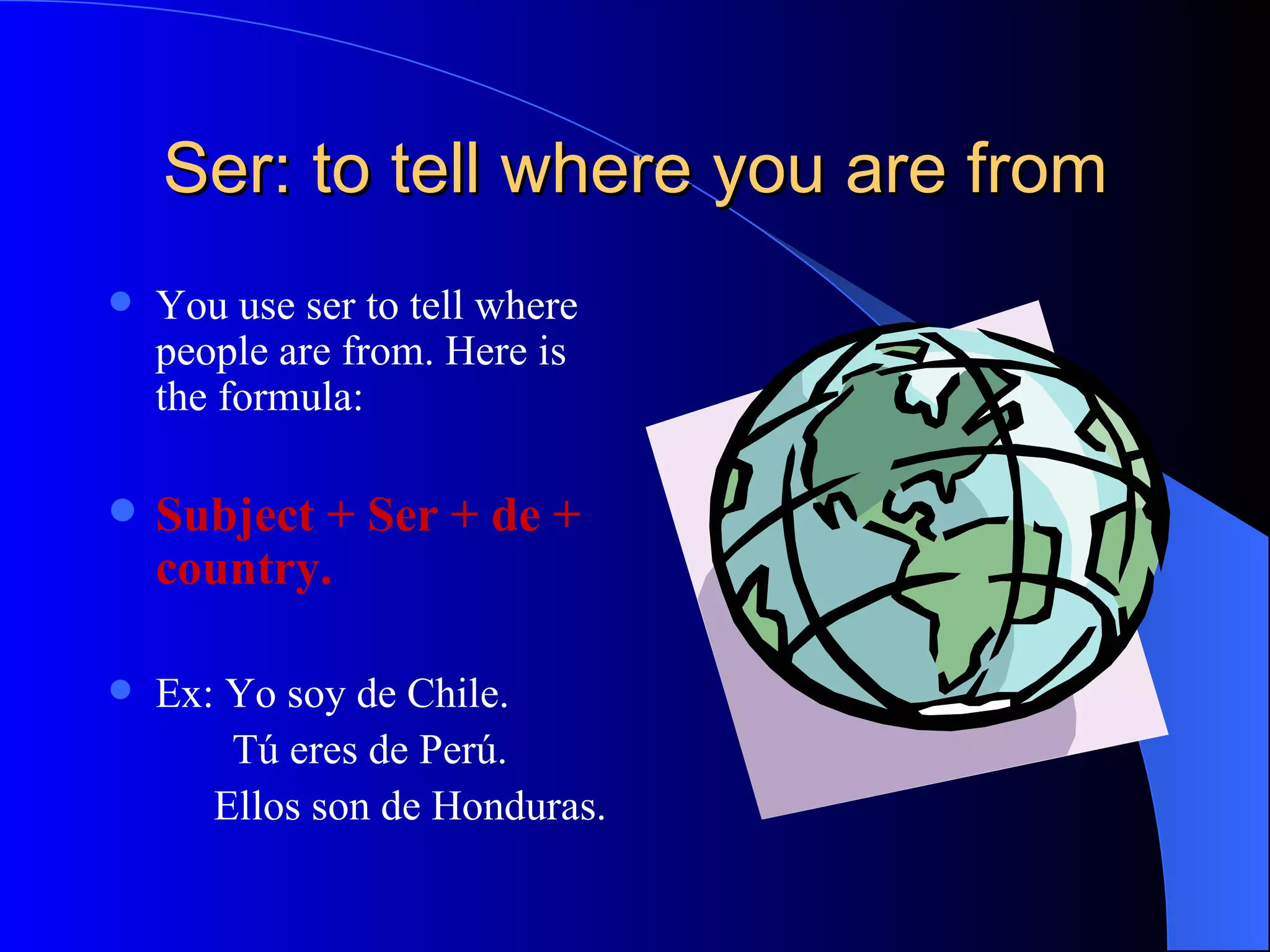 Ser: to tell where you are from

- You use ser to tell where people are from. Here is the formula:

- Subject + Ser + de + country.

- Ex: Yo soy de Chile.
Tú eres de Perú.
Ellos son de Honduras.